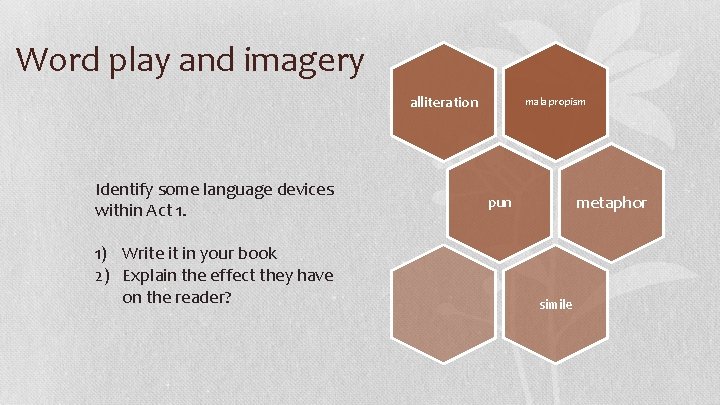 Word play and imagery

Identify some language devices within Act 1.

1) Write it in your book
2) Explain the effect they have on the reader?

alliteration

malapropism

pun

metaphor

simile